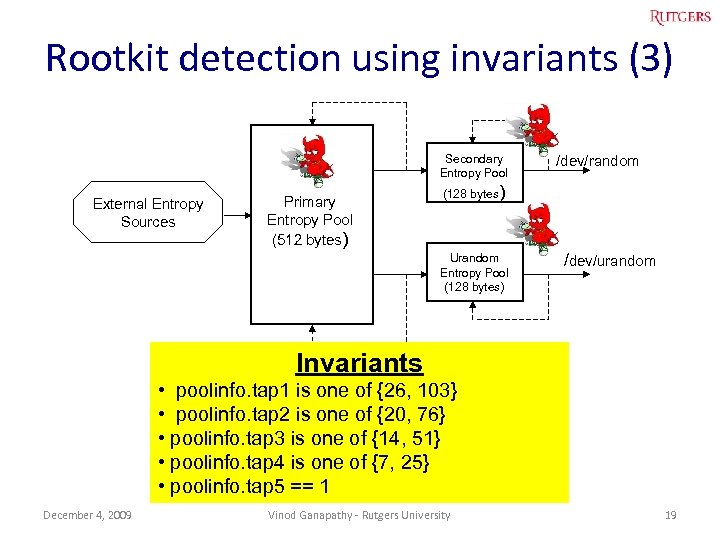 RUTGERS

Rootkit detection using invariants (3)

External Entropy Sources

Primary Entropy Pool (512 bytes)

Secondary Entropy Pool (128 bytes)

/dev/random

Urandom Entropy Pool (128 bytes)

/dev/urandom

Invariants

• poolinfo.tap1 is one of {26, 103}
• poolinfo.tap2 is one of {20, 76}
• poolinfo.tap3 is one of {14, 51}
• poolinfo.tap4 is one of {7, 25}
• poolinfo.tap5 == 1

December 4, 2009 Vinod Ganapathy - Rutgers University 19